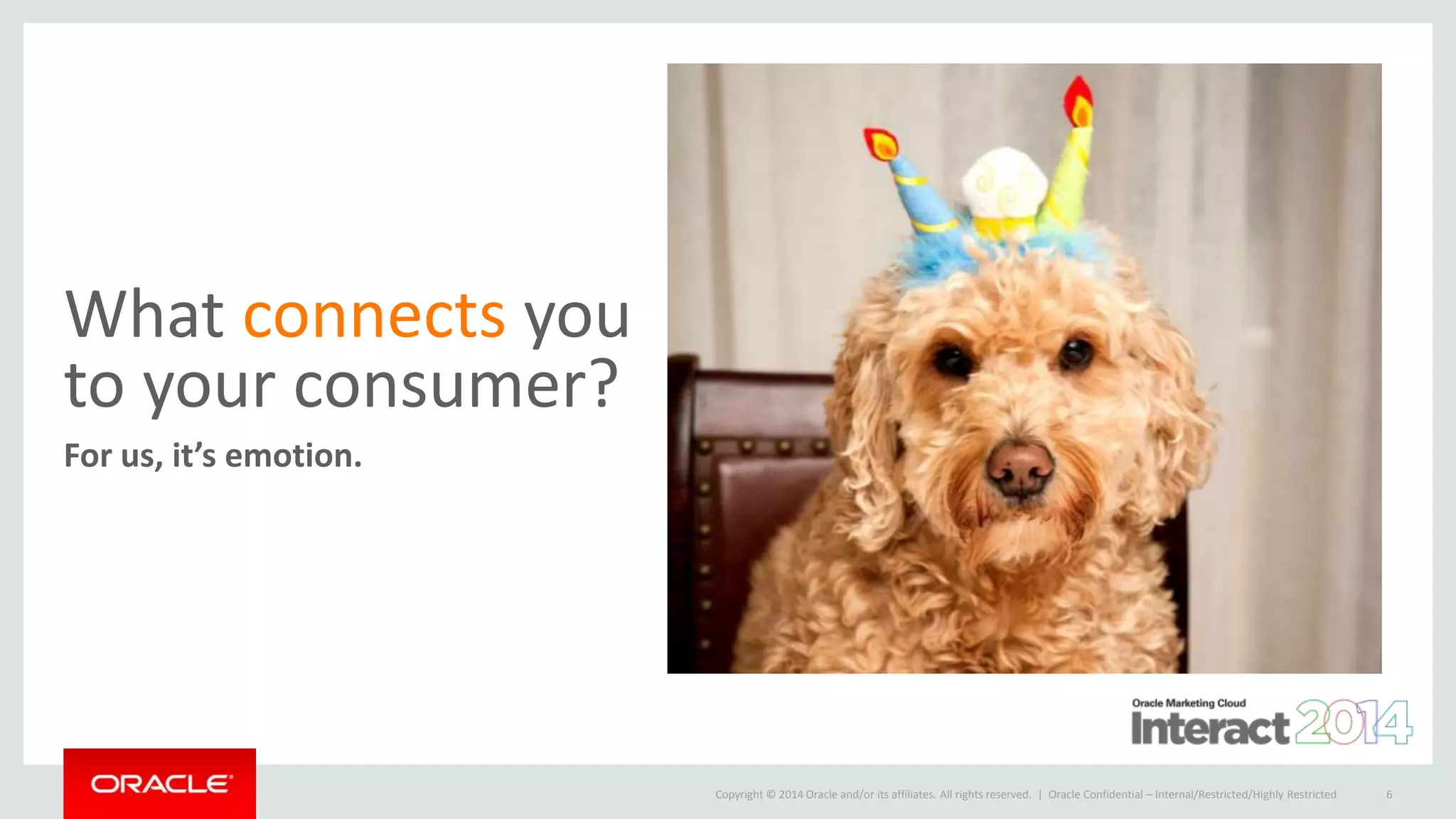 What connects you to your consumer?

For us, it's emotion.

Oracle Marketing Cloud
Interact 2014

ORACLE

Copyright © 2014 Oracle and/or its affiliates. All rights reserved. | Oracle Confidential – Internal/Restricted/Highly Restricted 6